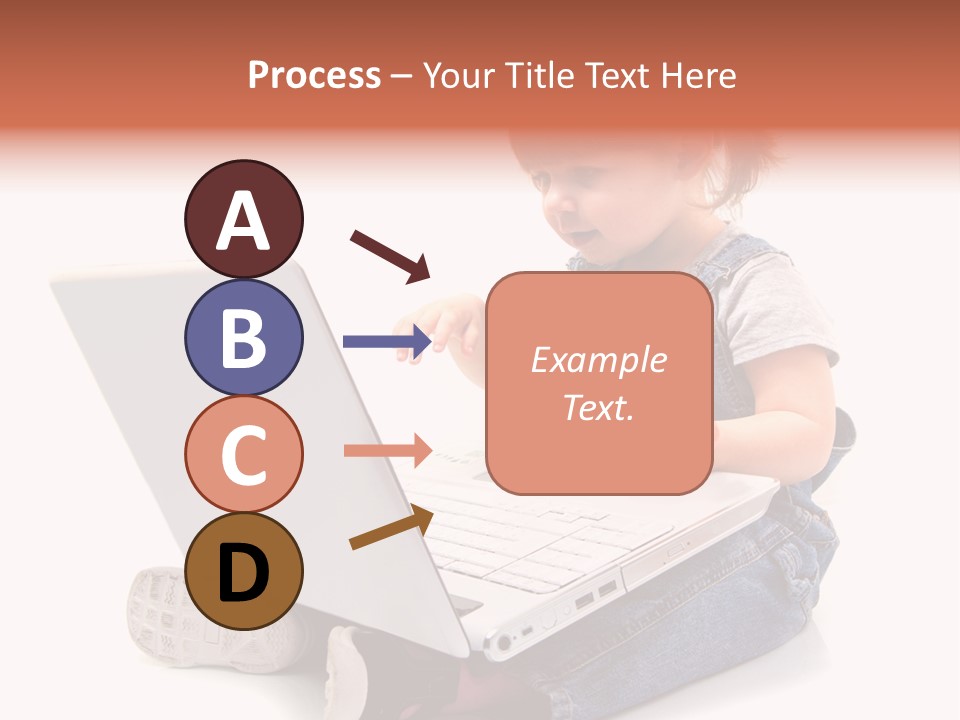 Process – Your Title Text Here

A

B

C

D

Example Text.